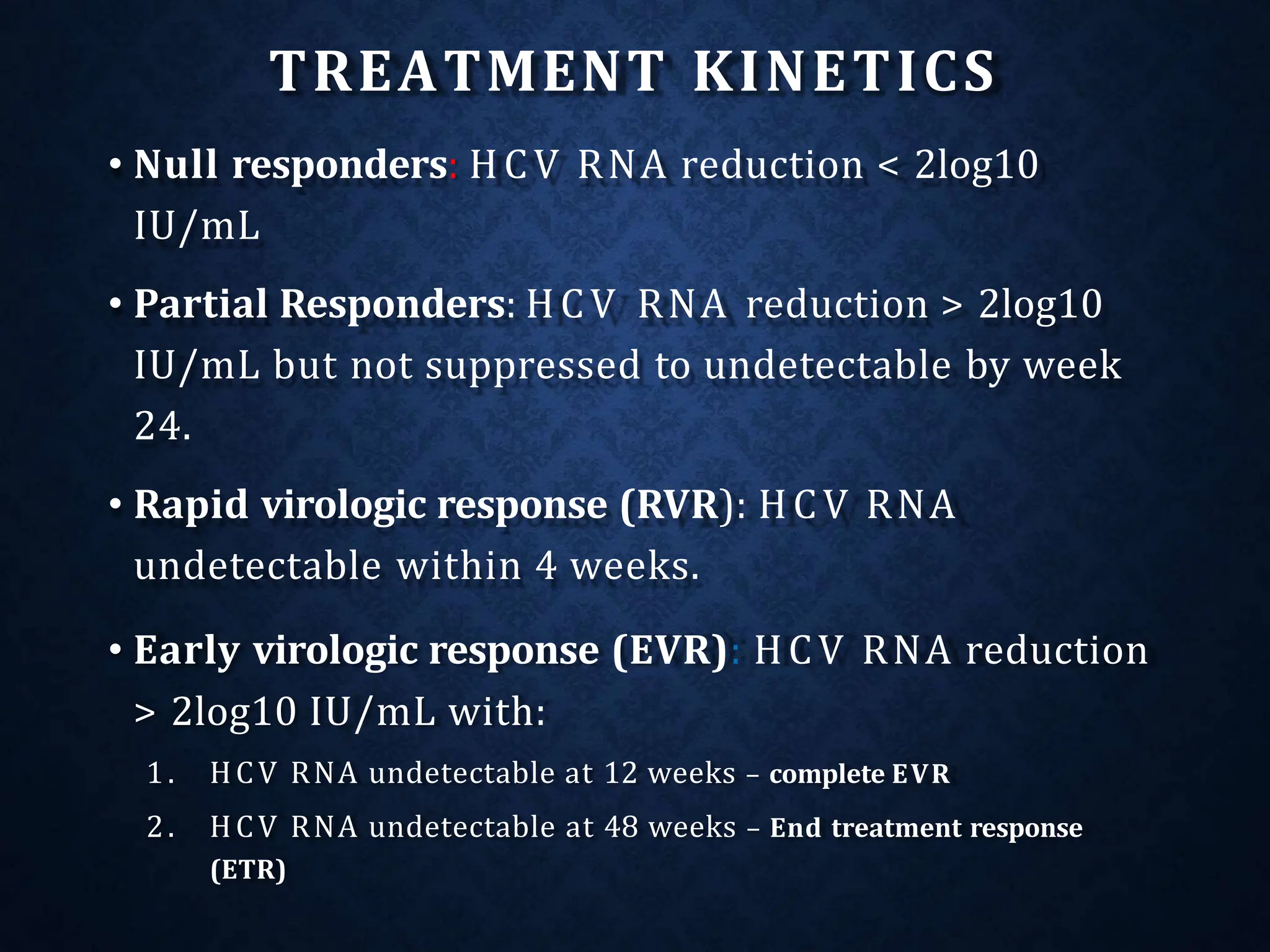 TREATMENT KINETICS

• Null responders: HCV RNA reduction < 2log10 IU/mL

• Partial Responders: HCV RNA reduction > 2log10 IU/mL but not suppressed to undetectable by week 24.

• Rapid virologic response (RVR): HCV RNA undetectable within 4 weeks.

• Early virologic response (EVR): HCV RNA reduction > 2log10 IU/mL with:

1. HCV RNA undetectable at 12 weeks – complete EVR
2. HCV RNA undetectable at 48 weeks – End treatment response (ETR)